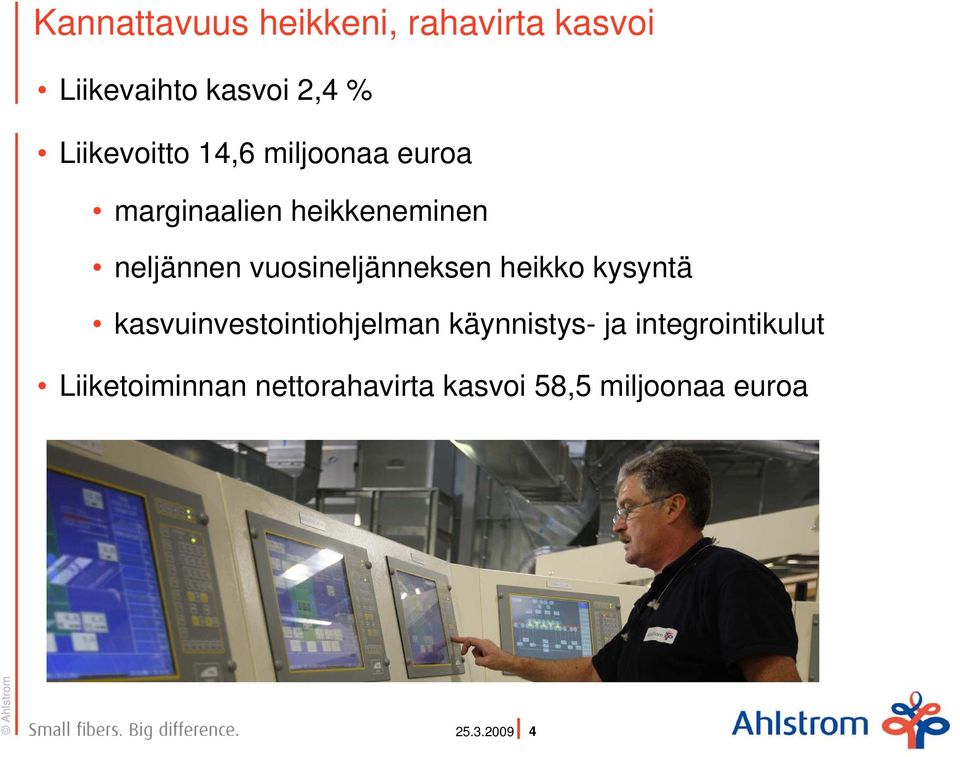 Kannattavuus heikkeni, rahavirta kasvoi

• Liikevaihto kasvoi 2,4 %

• Liikevoitto 14,6 miljoonaa euroa

• marginaalien heikkeneminen

• neljännen vuosineljänneksen heikko kysyntä

• kasvuinvestointiohjelman käynnistys- ja integrointikulut

• Liiketoiminnan nettorahavirta kasvoi 58,5 miljoonaa euroa

© Ahlstrom

Small fibers. Big difference.

25.3.2009 4

Ahlstrom